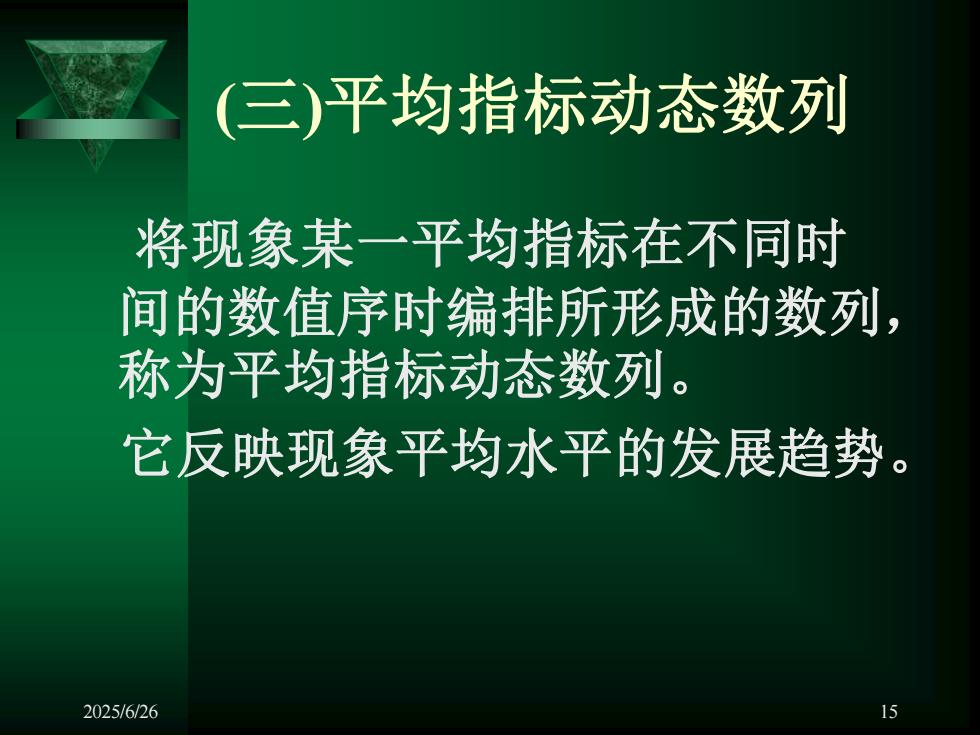 (三)平均指标动态数列

将现象某一平均指标在不同时间的数值序时编排所形成的数列，称为平均指标动态数列。

它反映现象平均水平的发展趋势。

2025/6/26

15